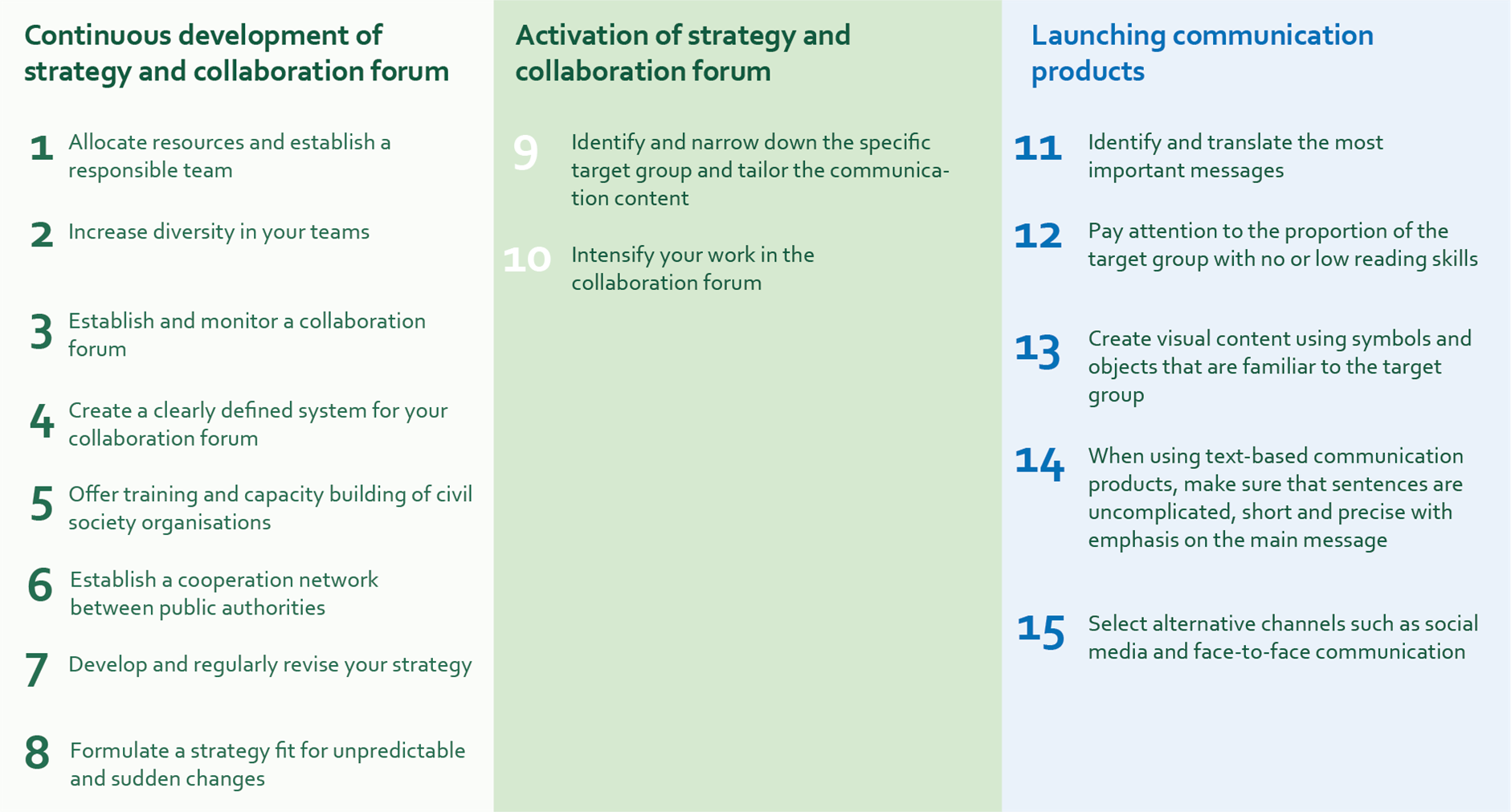 Continuous development of strategy and collaboration forum

1 Allocate resources and establish a responsible team

2 Increase diversity in your teams

3 Establish and monitor a collaboration forum

4 Create a clearly defined system for your collaboration forum

5 Offer training and capacity building of civil society organisations

6 Establish a cooperation network between public authorities

7 Develop and regularly revise your strategy

8 Formulate a strategy fit for unpredictable and sudden changes

Activation of strategy and collaboration forum

9 Identify and narrow down the specific target group and tailor the communication content

10 Intensify your work in the collaboration forum

Launching communication products

11 Identify and translate the most important messages

12 Pay attention to the proportion of the target group with no or low reading skills

13 Create visual content using symbols and objects that are familiar to the target group

14 When using text-based communication products, make sure that sentences are uncomplicated, short and precise with emphasis on the main message

15 Select alternative channels such as social media and face-to-face communication